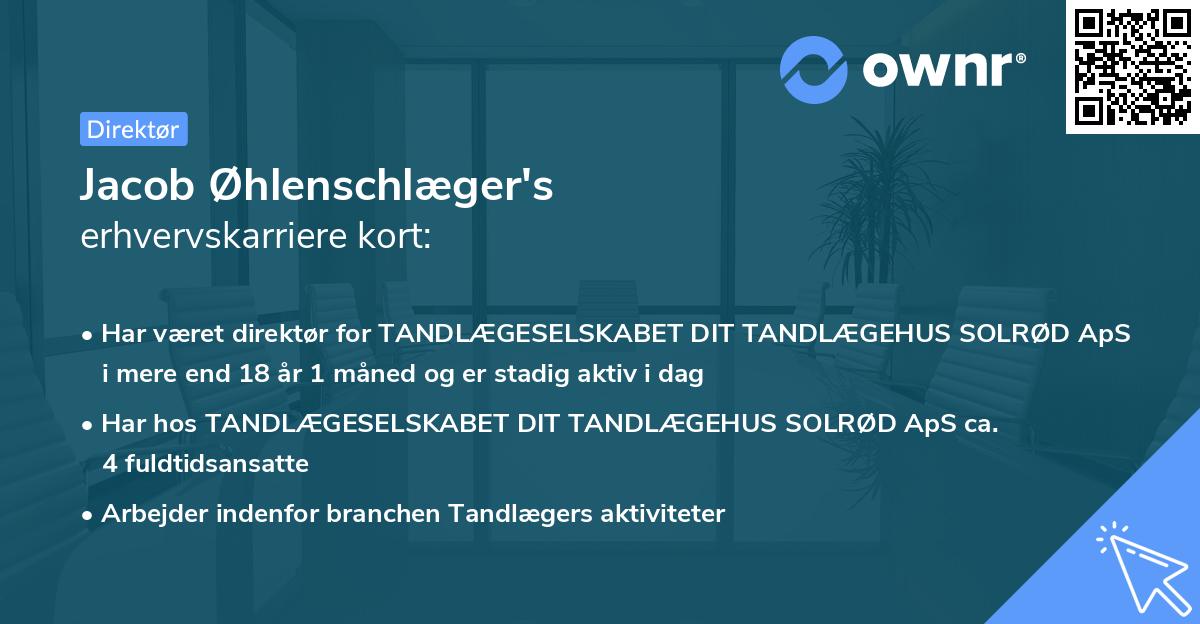 ownr®

Direktør

Jacob Øhlenschlæger's
erhvervskarriere kort:

• Har været direktør for TANDLÆGESELSKABET DIT TANDLÆGEHUS SOLRØD ApS i mere end 18 år 1 måned og er stadig aktiv i dag

• Har hos TANDLÆGESELSKABET DIT TANDLÆGEHUS SOLRØD ApS ca. 4 fuldtidsansatte

• Arbejder indenfor branchen Tandlægers aktiviteter